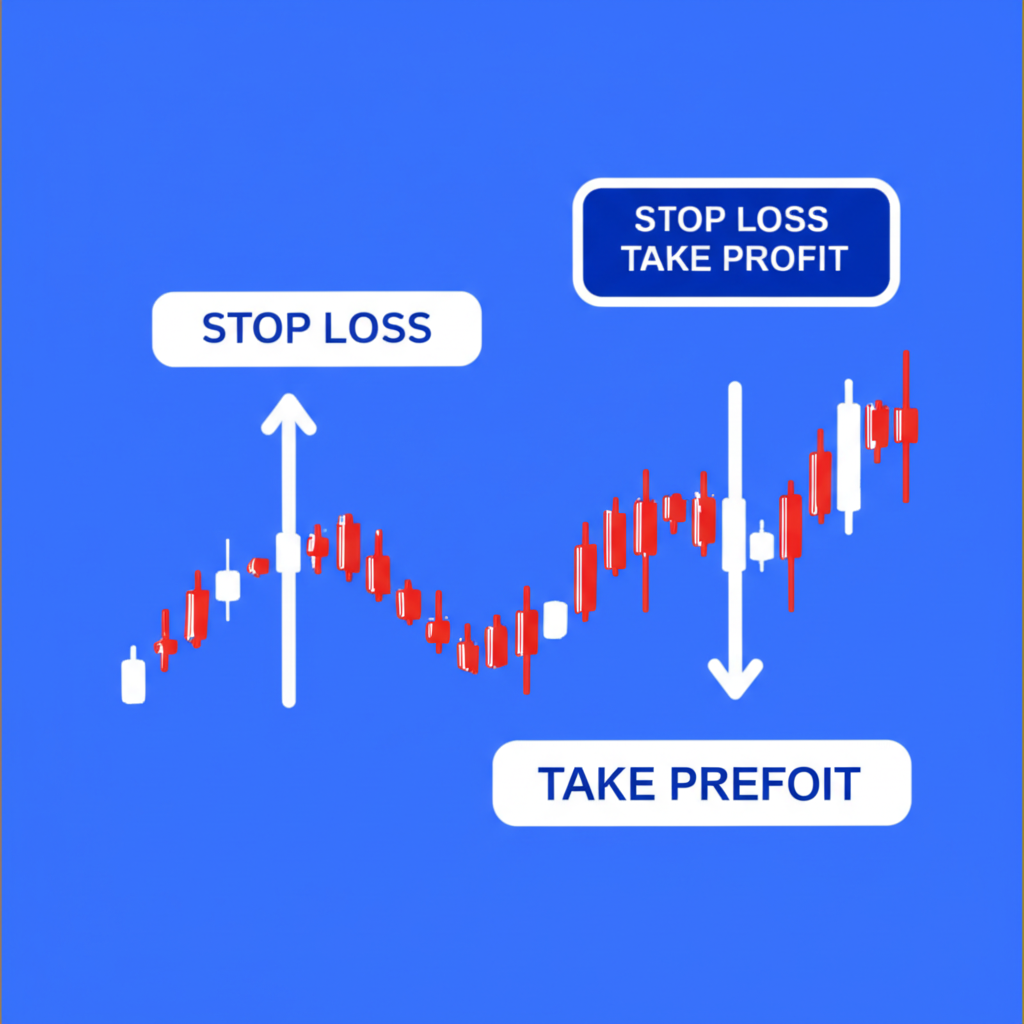 STOP LOSS
TAKE PROFIT

STOP LOSS

TAKE PREFOIT